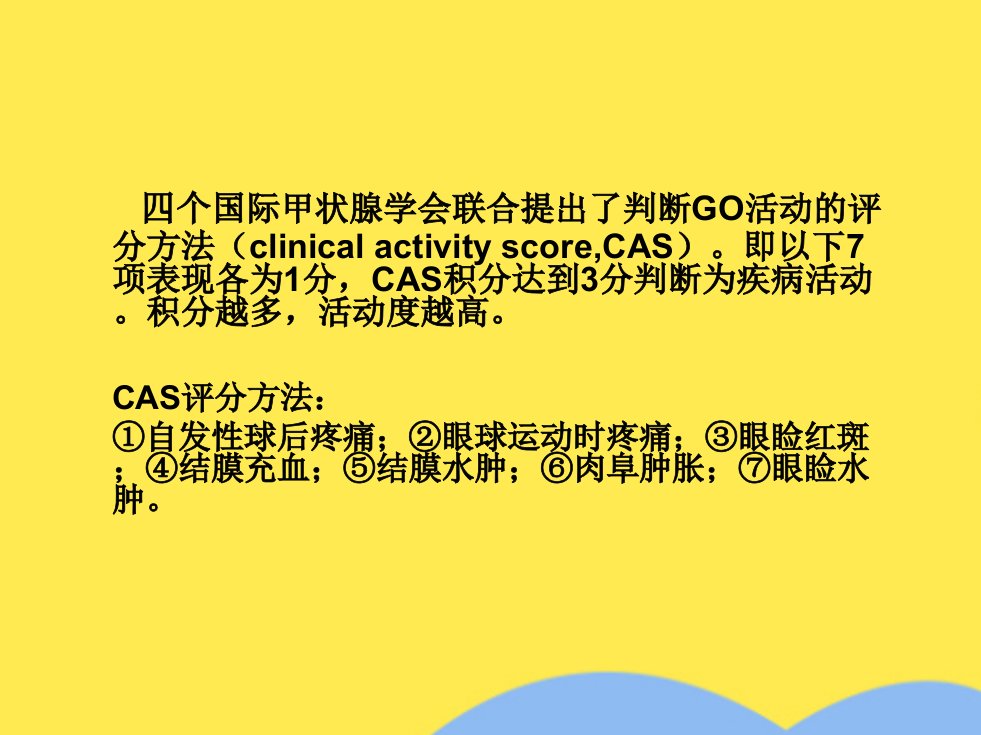 四个国际甲状腺学会联合提出了判断GO活动的评分方法（clinical activity score,CAS）。即以下7项表现各为1分，CAS积分达到3分判断为疾病活动。积分越多，活动度越高。

CAS评分方法：
①自发性球后疼痛；②眼球运动时疼痛；③眼睑红斑；④结膜充血；⑤结膜水肿；⑥肉阜肿胀；⑦眼睑水肿。